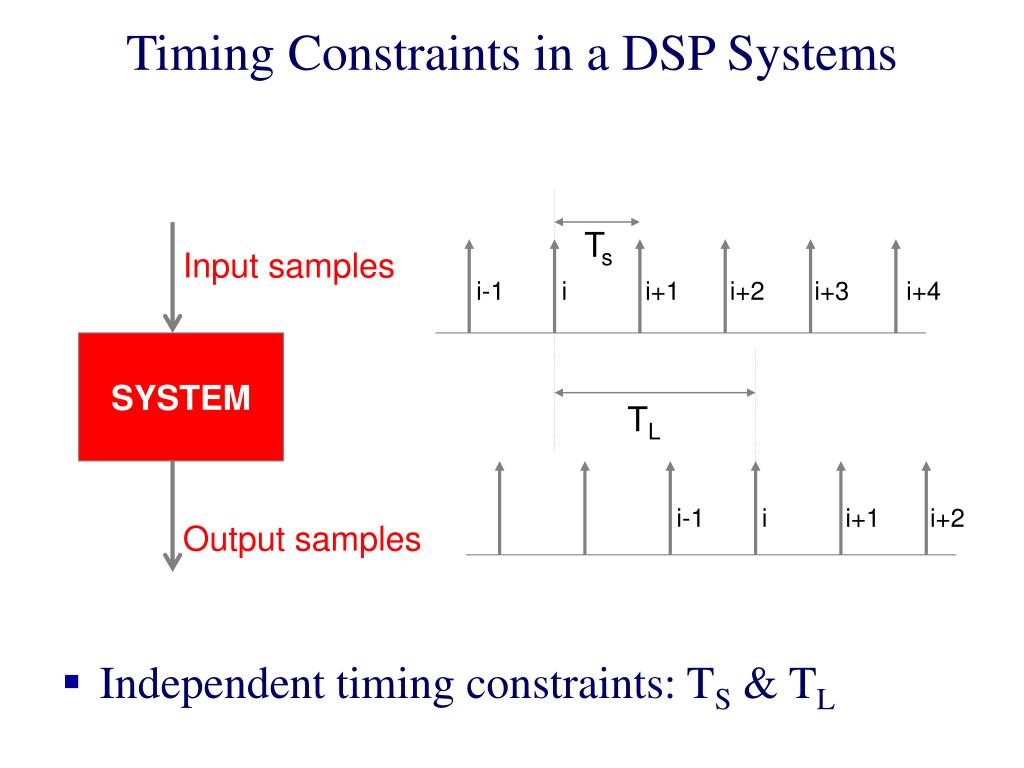 Timing Constraints in a DSP Systems

Input samples

SYSTEM

Output samples

$T_s$

i-1 i i+1 i+2 i+3 i+4

$T_L$

i-1 i i+1 i+2

▪ Independent timing constraints: $T_S$ & $T_L$